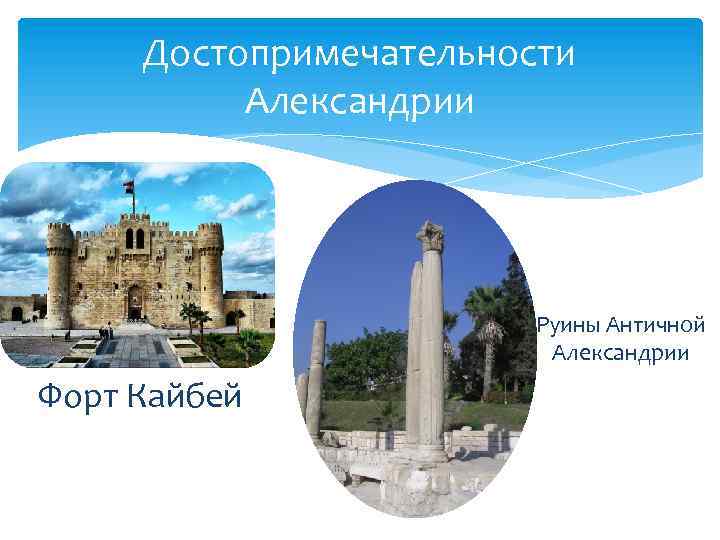 Достопримечательности Александрии

Форт Кайбей

Руины Античной Александрии